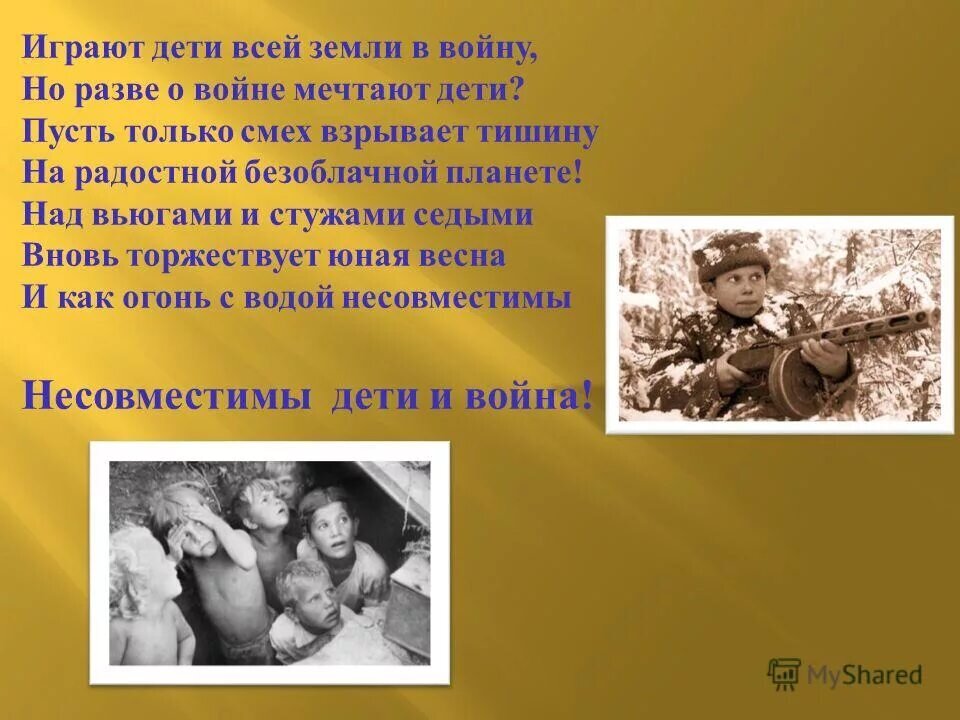 Играют дети всей земли в войну,
Но разве о войне мечтают дети?
Пусть только смех взрывает тишину
На радостной безоблачной планете!
Над вьюгами и стужами седыми
Вновь торжествует юная весна
И как огонь с водой несовместимы

Несовместимы дети и война!

MyShared